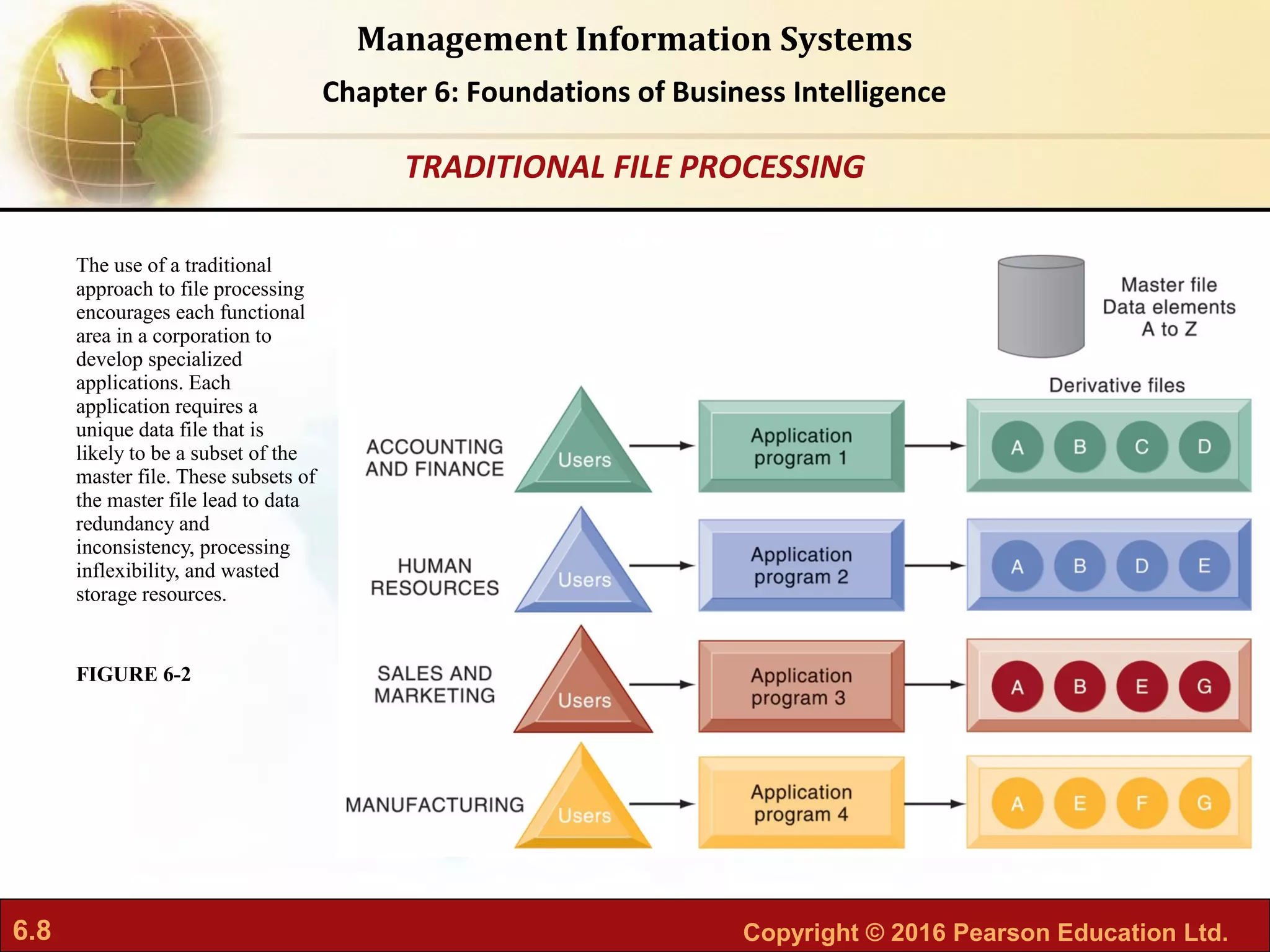 Management Information Systems

Chapter 6: Foundations of Business Intelligence

TRADITIONAL FILE PROCESSING

The use of a traditional approach to file processing encourages each functional area in a corporation to develop specialized applications. Each application requires a unique data file that is likely to be a subset of the master file. These subsets of the master file lead to data redundancy and inconsistency, processing inflexibility, and wasted storage resources.

FIGURE 6-2

Master file
Data elements
A to Z

Derivative files

ACCOUNTING AND FINANCE
Users
Application program 1
A B C D

HUMAN RESOURCES
Users
Application program 2
A B D E

SALES AND MARKETING
Users
Application program 3
A B E G

MANUFACTURING
Users
Application program 4
A E F G

6.8

Copyright © 2016 Pearson Education Ltd.